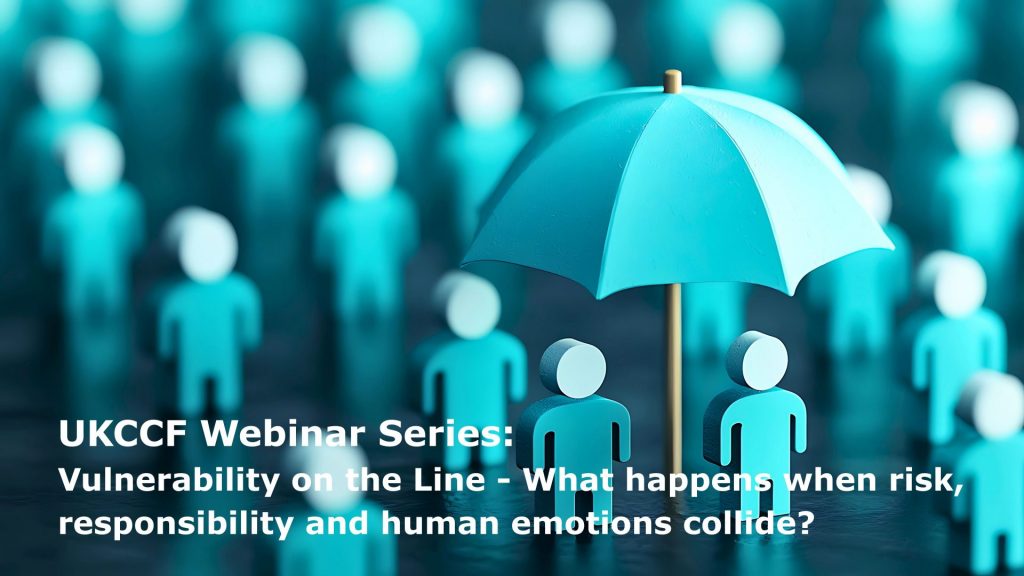 UKCCF Webinar Series:
Vulnerability on the Line - What happens when risk, responsibility and human emotions collide?